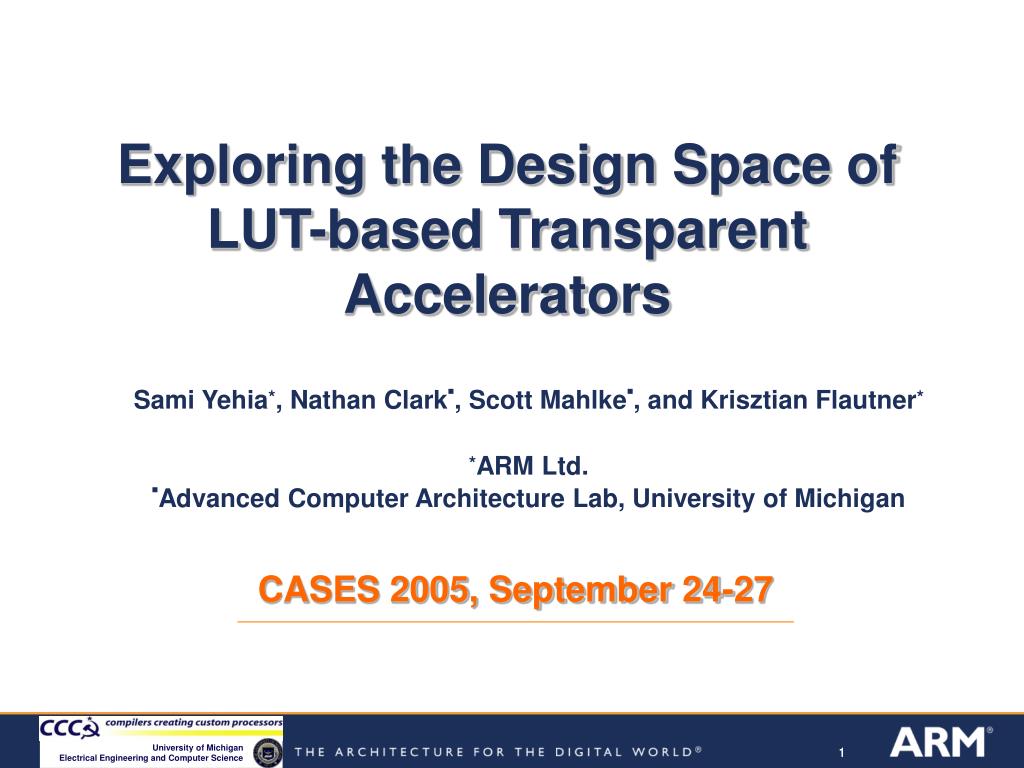 Exploring the Design Space of LUT-based Transparent Accelerators

Sami Yehia*, Nathan Clark▪, Scott Mahlke▪, and Krisztian Flautner*

*ARM Ltd.
▪Advanced Computer Architecture Lab, University of Michigan

CASES 2005, September 24-27

CCCP compilers creating custom processors

University of Michigan
Electrical Engineering and Computer Science

THE ARCHITECTURE FOR THE DIGITAL WORLD®

1

ARM®